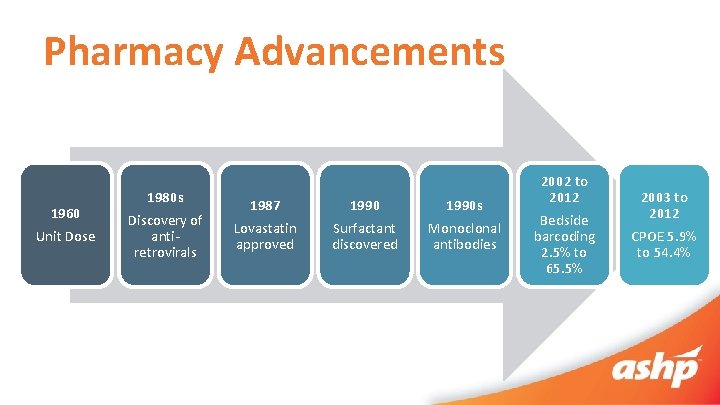 Pharmacy Advancements

1960
Unit Dose

1980s
Discovery of anti-retrovirals

1987
Lovastatin approved

1990
Surfactant discovered

1990s
Monoclonal antibodies

2002 to 2012
Bedside barcoding 2.5% to 65.5%

2003 to 2012
CPOE 5.9% to 54.4%

ashp